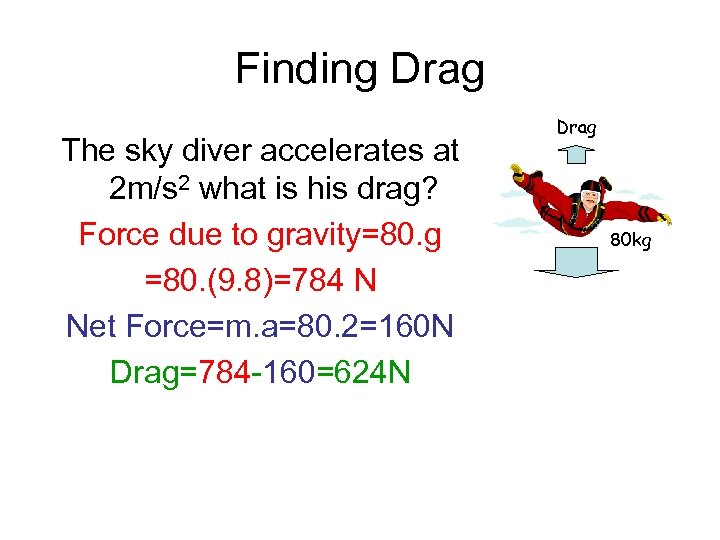 Finding Drag

The sky diver accelerates at $2m/s^2$ what is his drag?

Force due to gravity=80.g

=80.(9.8)=784 N

Net Force=m.a=80.2=160N

Drag=784-160=624N

Drag

80kg